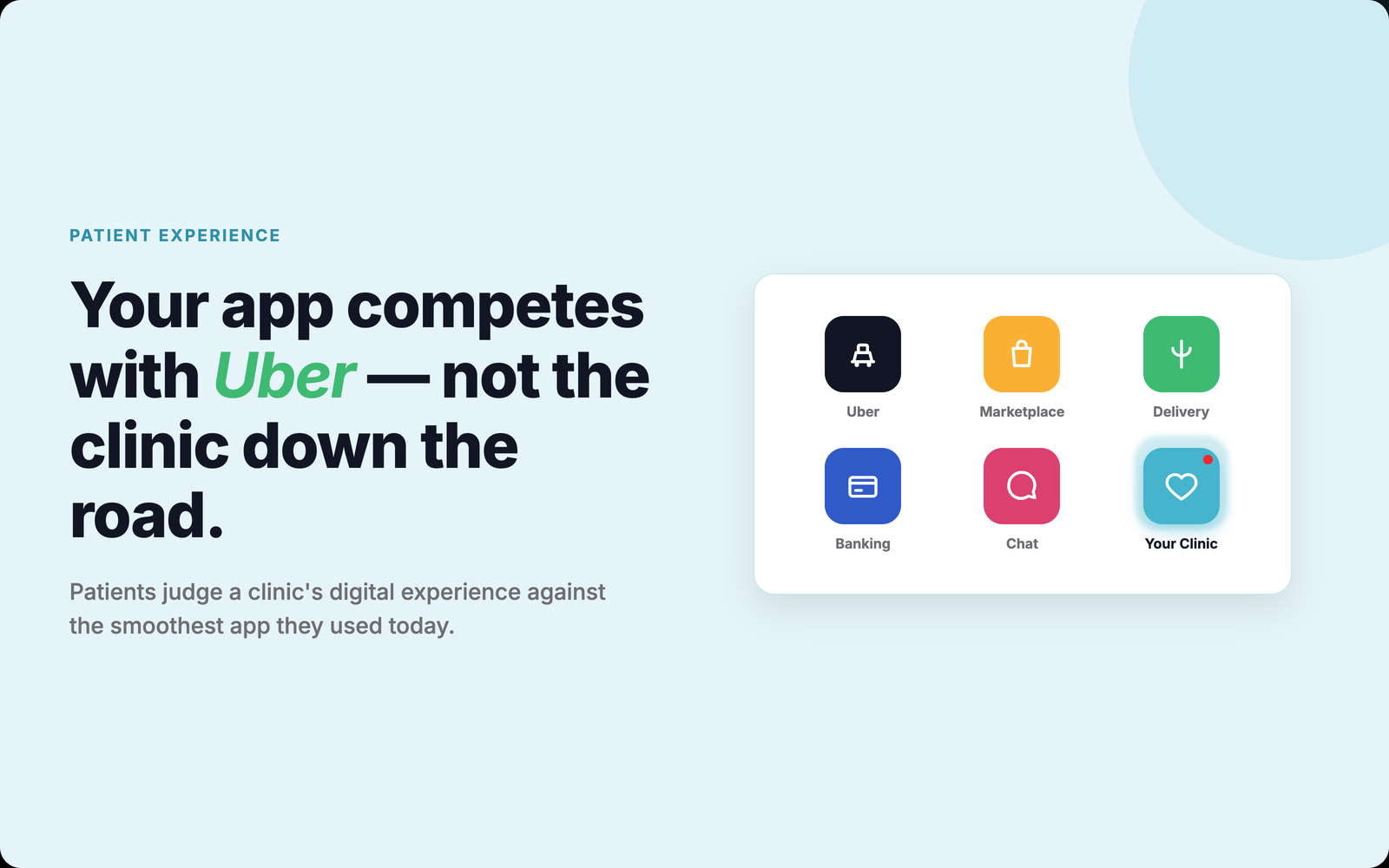 PATIENT EXPERIENCE

Your app competes with Uber — not the clinic down the road.

Patients judge a clinic's digital experience against the smoothest app they used today.

Uber
Marketplace
Delivery
Banking
Chat
Your Clinic